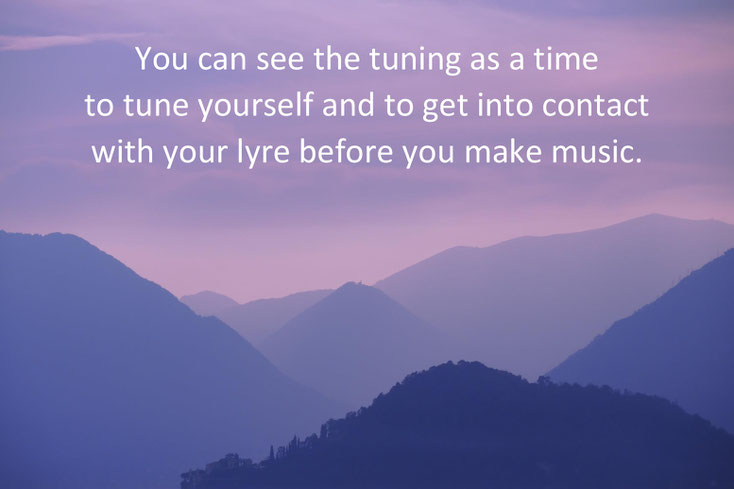 You can see the tuning as a time to tune yourself and to get into contact with your lyre before you make music.